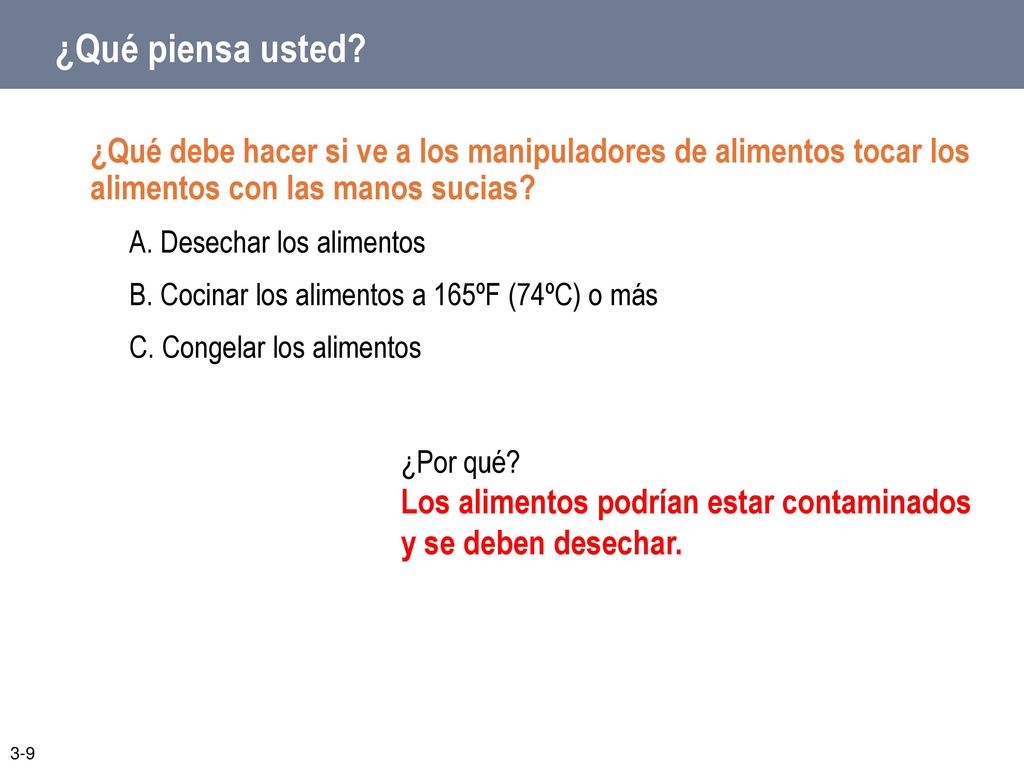 ¿Qué piensa usted?

¿Qué debe hacer si ve a los manipuladores de alimentos tocar los alimentos con las manos sucias?

A. Desechar los alimentos

B. Cocinar los alimentos a 165ºF (74ºC) o más

C. Congelar los alimentos

¿Por qué?
Los alimentos podrían estar contaminados y se deben desechar.

3-9